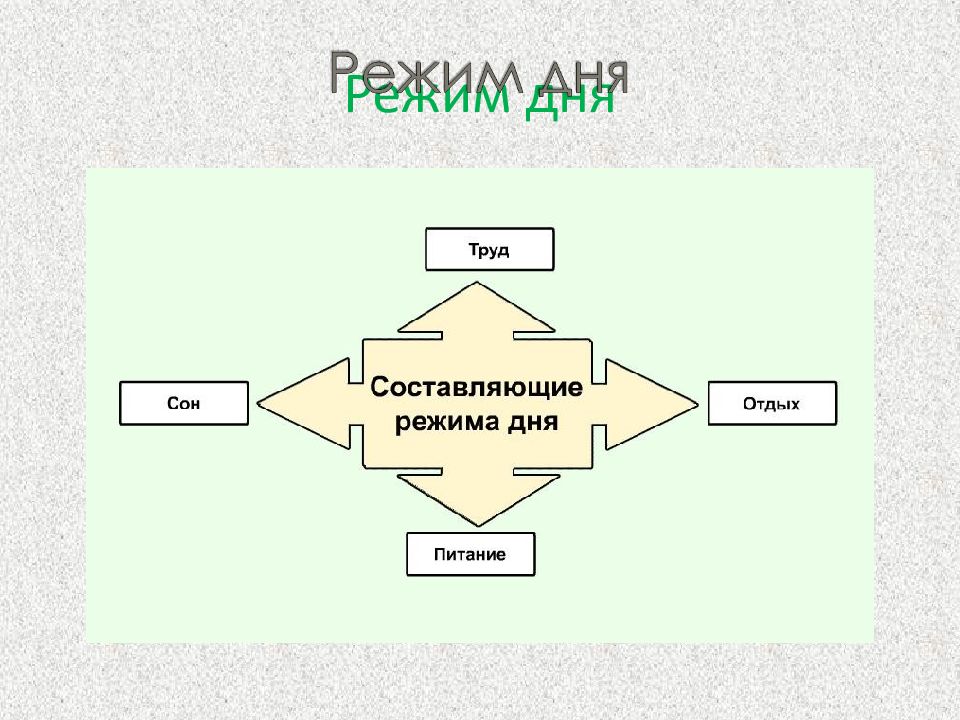 Режим дня
Режим дня

Труд

Сон

Составляющие режима дня

Отдых

Питание